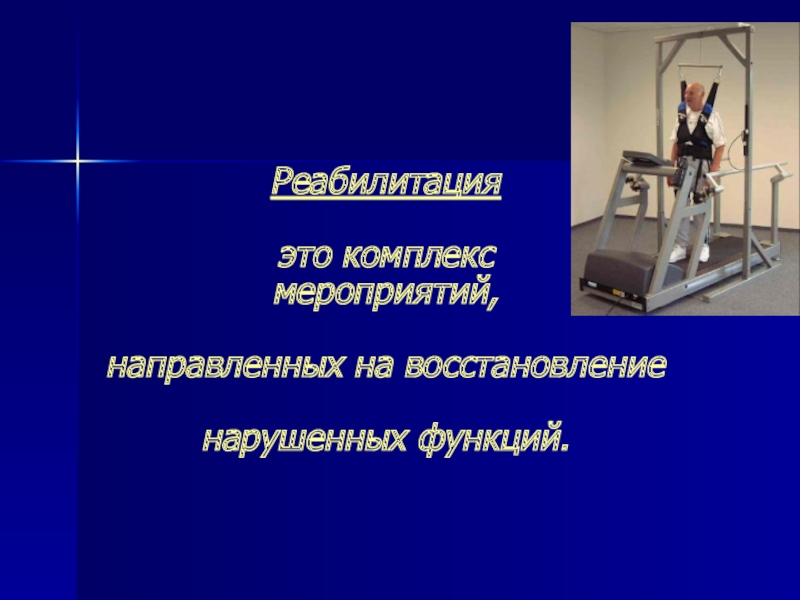 Реабилитация

это комплекс мероприятий,

направленных на восстановление

нарушенных функций.